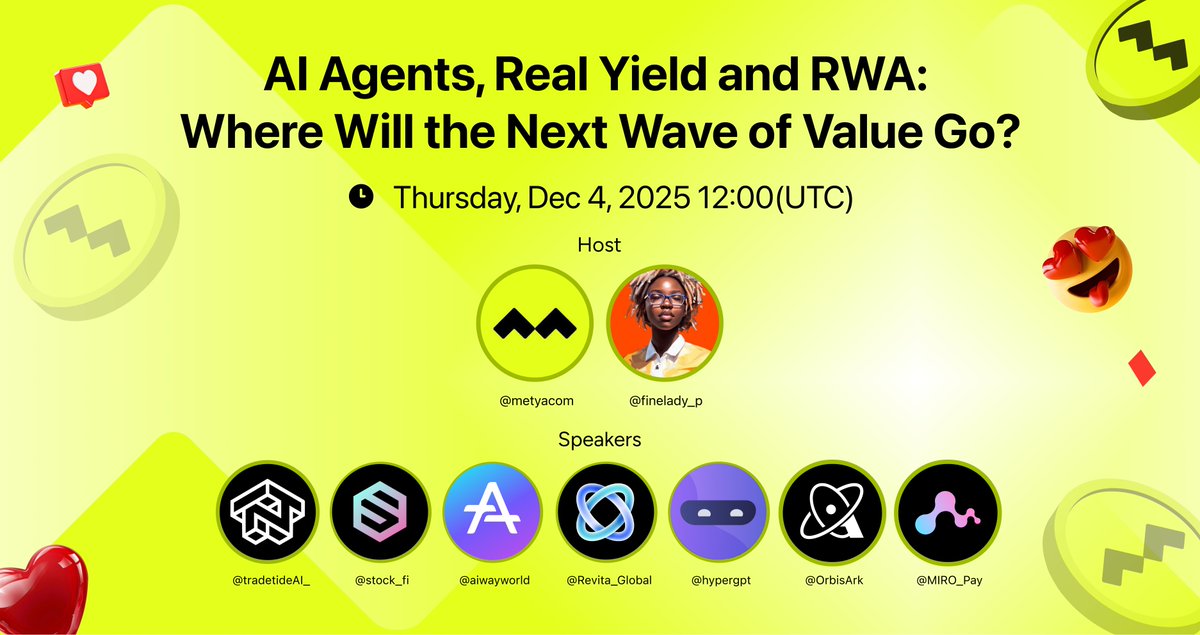 AI Agents, Real Yield and RWA: Where Will the Next Wave of Value Go?

Thursday, Dec 4, 2025 12:00(UTC)

Host

@metyacom

@finelady_p

Speakers

@tradetideAI_

@stock_fi

@aiwayworld

@Revita_Global

@hypergpt

@OrbisArk

@MIRO_Pay